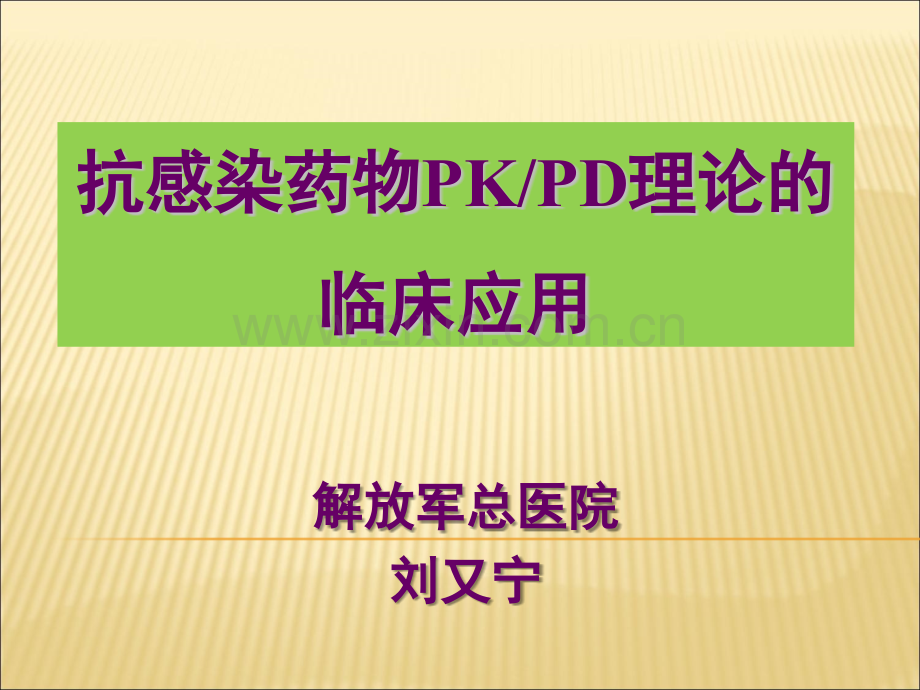 抗感染药物PK/PD理论的临床应用

www.zixin.com.cn

解放军总医院
刘又宁